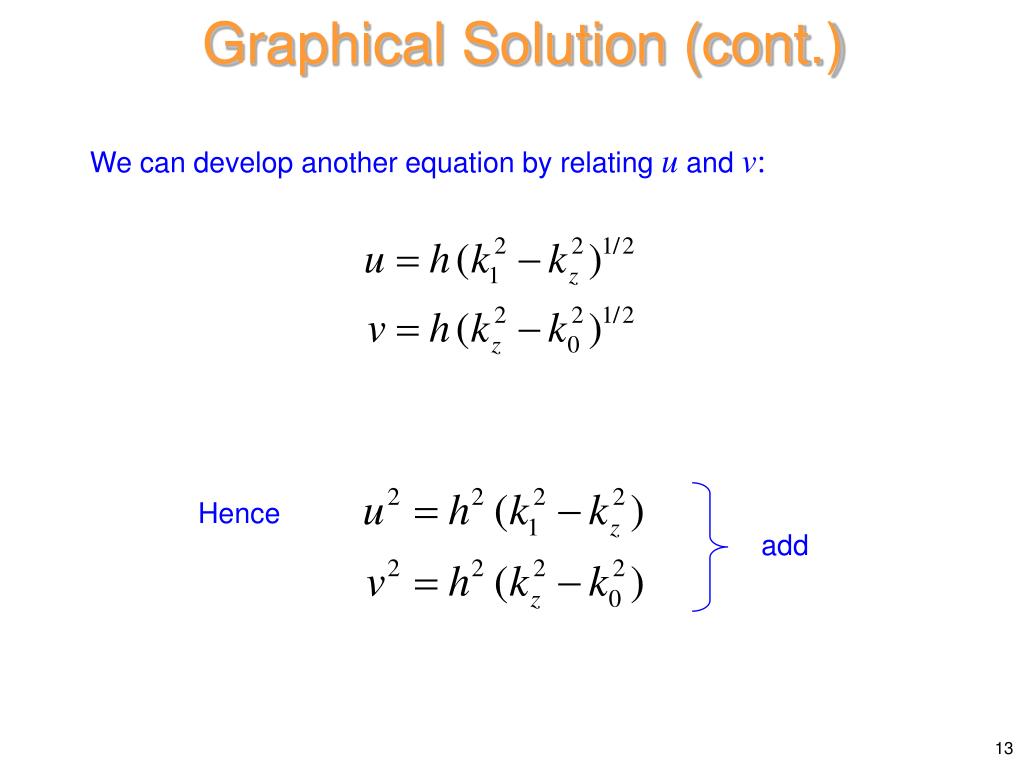 Graphical Solution (cont.)

We can develop another equation by relating $u$ and $v$:

$u = h(k_1^2 - k_z^2)^{1/2}$

$v = h(k_z^2 - k_0^2)^{1/2}$

Hence $u^2 = h^2 (k_1^2 - k_z^2)$

$v^2 = h^2 (k_z^2 - k_0^2)$

add

13